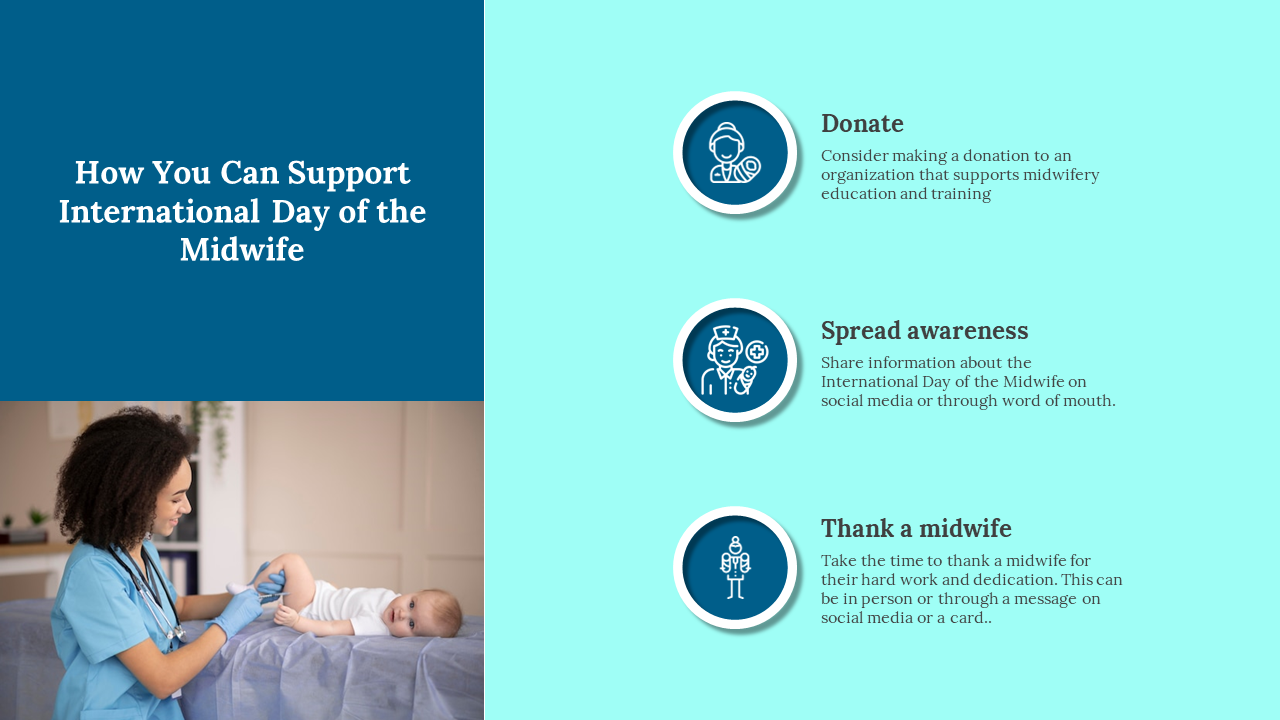 How You Can Support International Day of the Midwife

Donate

Consider making a donation to an organization that supports midwifery education and training

Spread awareness

Share information about the International Day of the Midwife on social media or through word of mouth.

Thank a midwife

Take the time to thank a midwife for their hard work and dedication. This can be in person or through a message on social media or a card..